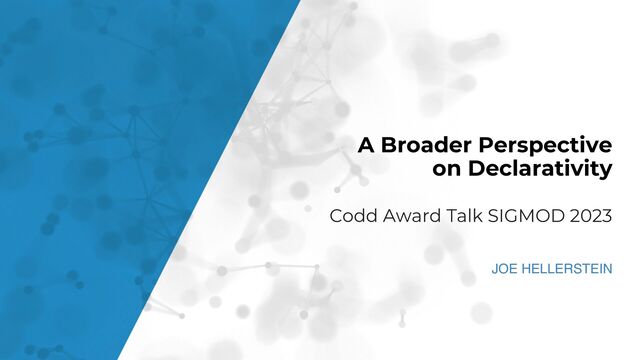 A Broader Perspective on Declarativity

Codd Award Talk SIGMOD 2023

JOE HELLERSTEIN